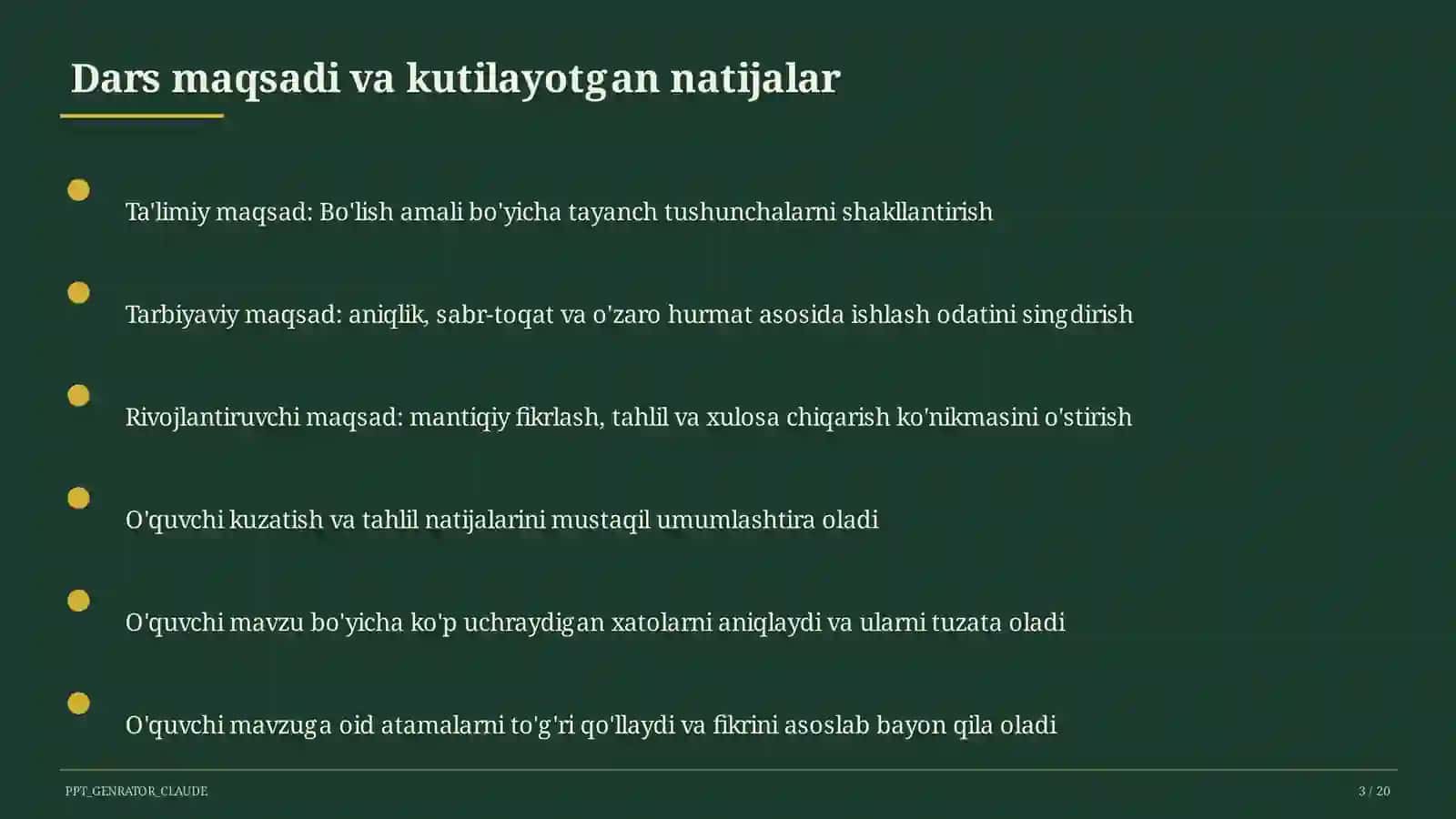 Dars maqsadi va kutilayotgan natijalar

Ta'limiy maqsad: Bo'lish amali bo'yicha tayanch tushunchalarni shakllantirish

Tarbiyaviy maqsad: aniqlik, sabr-toqat va o'zaro hurmat asosida ishlash odatini singdirish

Rivojlantiruvchi maqsad: mantiqiy fikrlash, tahlil va xulosa chiqarish ko'nikmasini o'stirish

O'quvchi kuzatish va tahlil natijalarini mustaqil umumlashtira oladi

O'quvchi mavzu bo'yicha ko'p uchraydigan xatolarni aniqlaydi va ularni tuzata oladi

O'quvchi mavzuga oid atamalarni to'g'ri qo'llaydi va fikrini asoslab bayon qila oladi

PPT_GENRATOR_CLAUDE

3 / 20